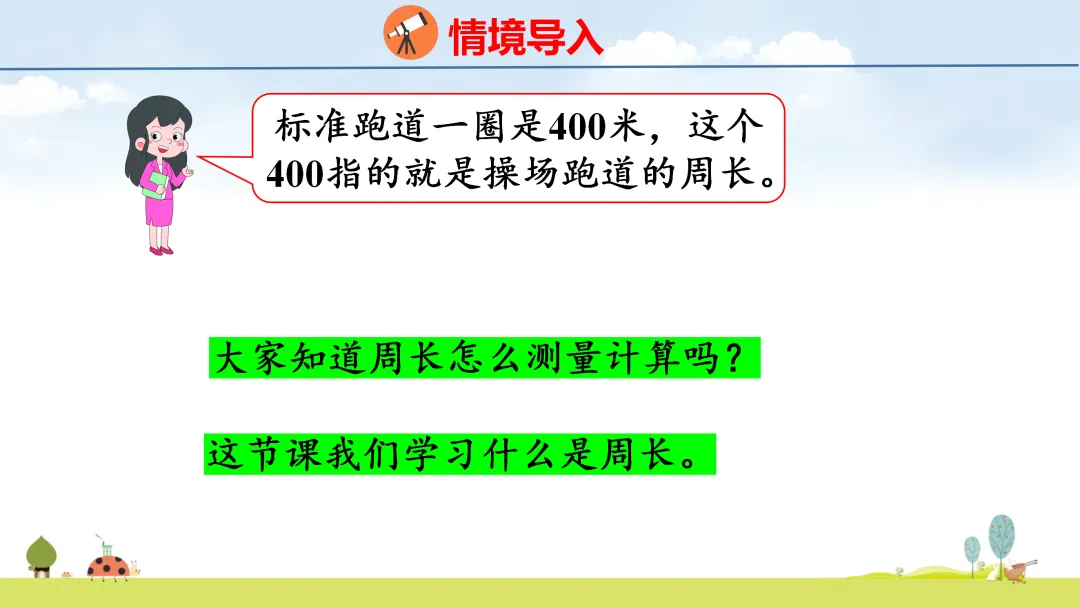 情境导入

标准跑道一圈是400米，这个400指的就是操场跑道的周长。

大家知道周长怎么测量计算吗？

这节课我们学习什么是周长。